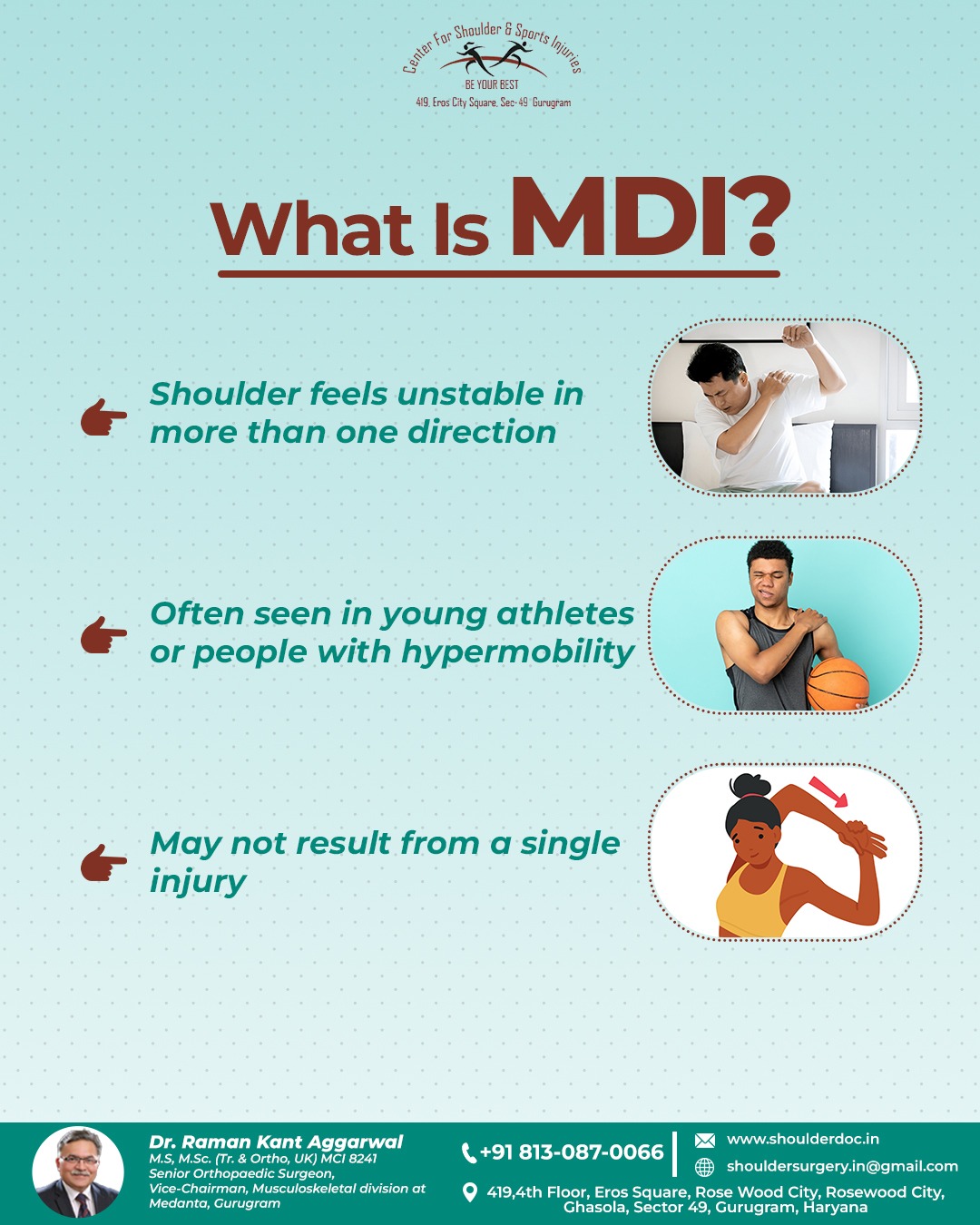 Center For Shoulder & Sports Injuries
BE YOUR BEST
419, Eros City Square, Sec-49 Gurugram

What Is MDI?

Shoulder feels unstable in more than one direction

Often seen in young athletes or people with hypermobility

May not result from a single injury

Dr. Raman Kant Aggarwal
M.S, M.Sc. (Tr. & Ortho, UK) MCI 8241
Senior Orthopaedic Surgeon,
Vice-Chairman, Musculoskeletal division at Medanta, Gurugram

+91 813-087-0066
www.shoulderdoc.in
shouldersurgery.in@gmail.com
419,4th Floor, Eros Square, Rose Wood City, Rosewood City, Ghasola, Sector 49, Gurugram, Haryana